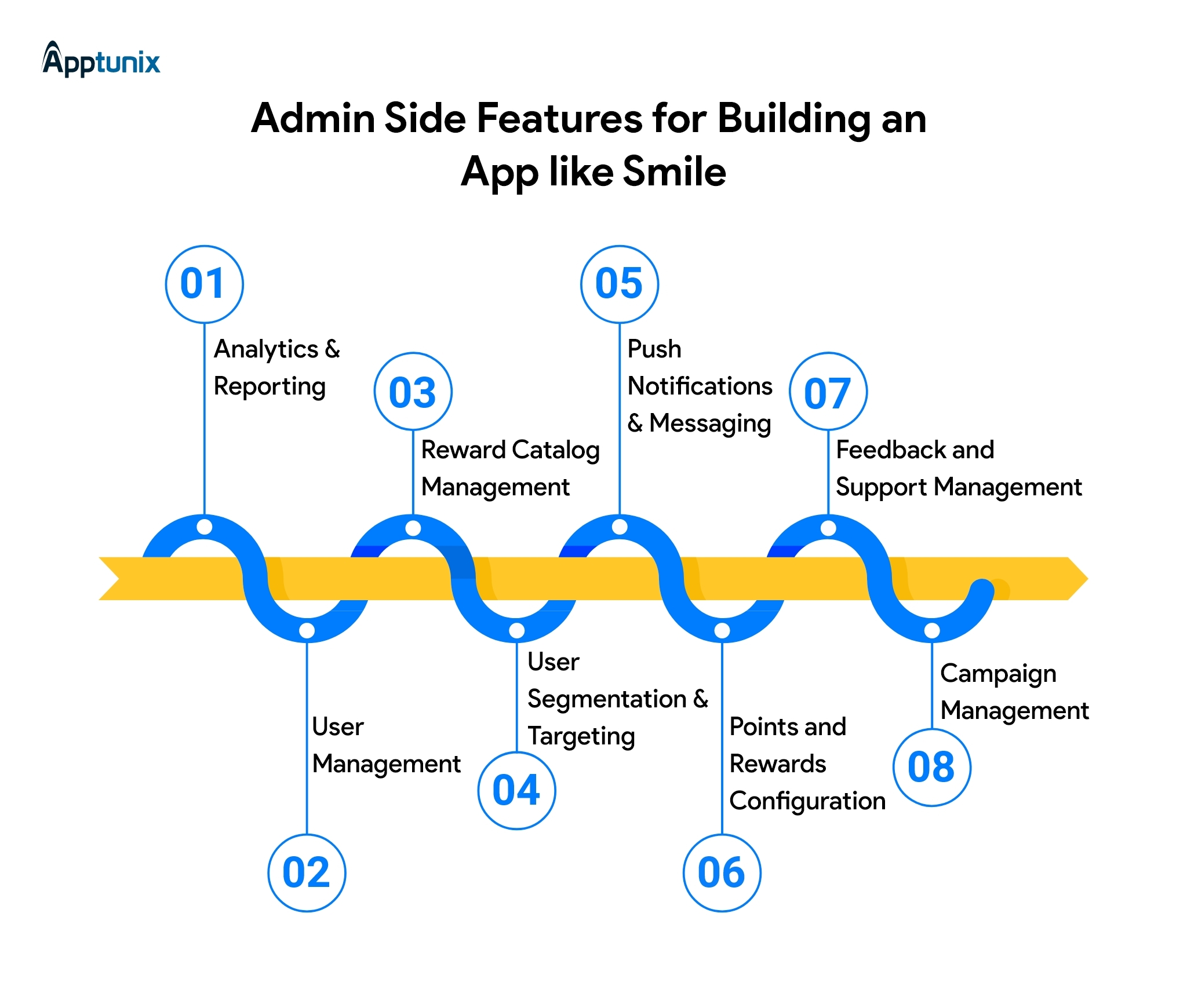 Apptunix

Admin Side Features for Building an App like Smile

01
Analytics & Reporting

02
User Management

03
Reward Catalog Management

04
User Segmentation & Targeting

05
Push Notifications & Messaging

06
Points and Rewards Configuration

07
Feedback and Support Management

08
Campaign Management